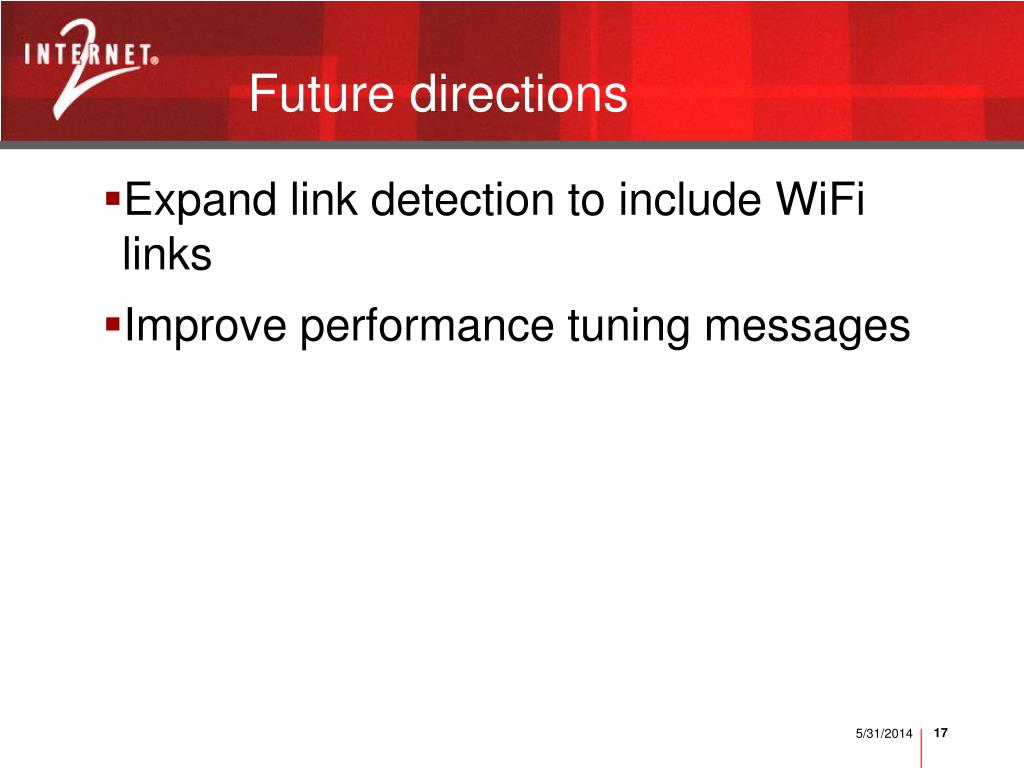 INTERNET® 2

Future directions

▪Expand link detection to include WiFi links

▪Improve performance tuning messages

5/31/2014 17